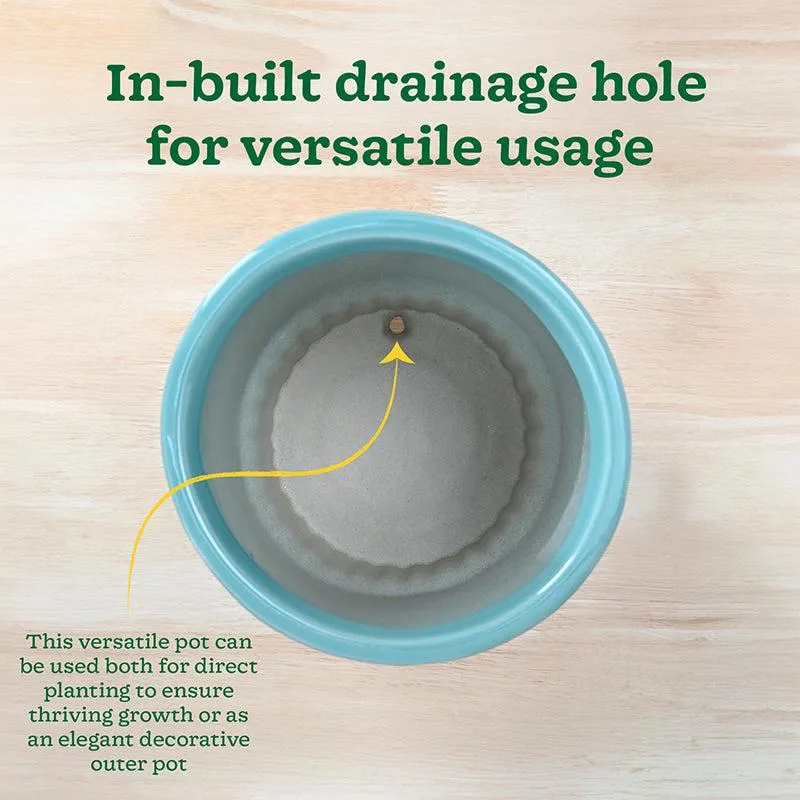 In-built drainage hole for versatile usage

This versatile pot can be used both for direct planting to ensure thriving growth or as an elegant decorative outer pot